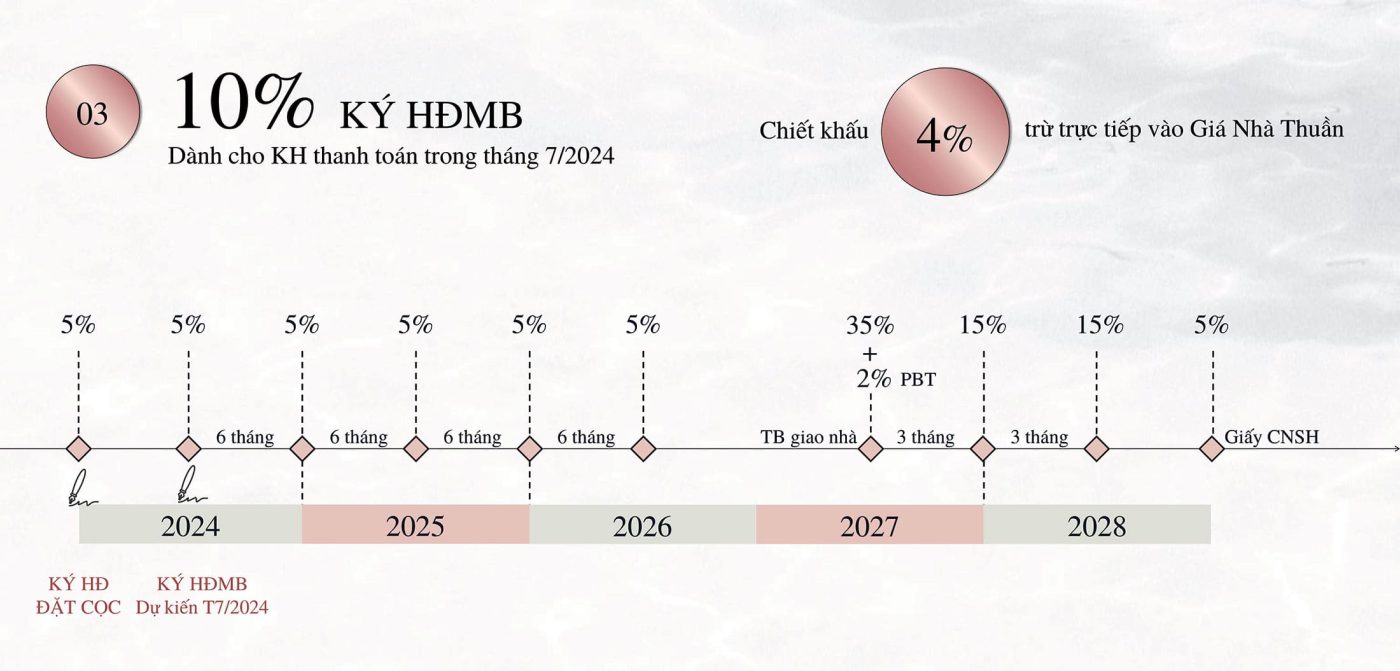 03

10% KÝ HĐMB

Dành cho KH thanh toán trong tháng 7/2024

Chiết khấu 4% trừ trực tiếp vào Giá Nhà Thuần

5% 5% 5% 5% 5% 5% 35% + 2% PBT 15% 15% 5%

6 tháng 6 tháng 6 tháng 6 tháng TB giao nhà 3 tháng 3 tháng Giấy CNSH

2024 2025 2026 2027 2028

KÝ HĐ ĐẶT CỌC

KÝ HĐMB Dự kiến T7/2024